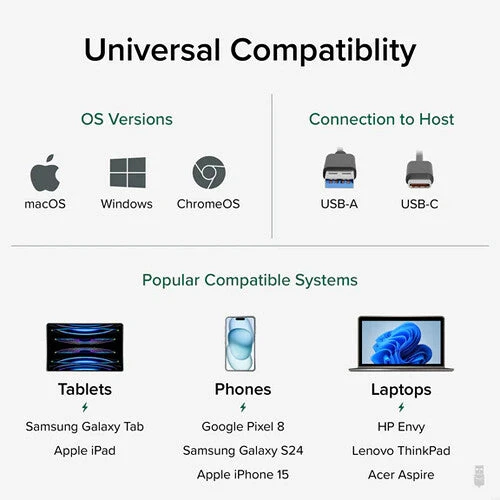 Universal Compatiblity

OS Versions

macOS Windows ChromeOS

Connection to Host

USB-A USB-C

Popular Compatible Systems

Tablets

Samsung Galaxy Tab

Apple iPad

Phones

Google Pixel 8

Samsung Galaxy S24

Apple iPhone 15

Laptops

HP Envy

Lenovo ThinkPad

Acer Aspire